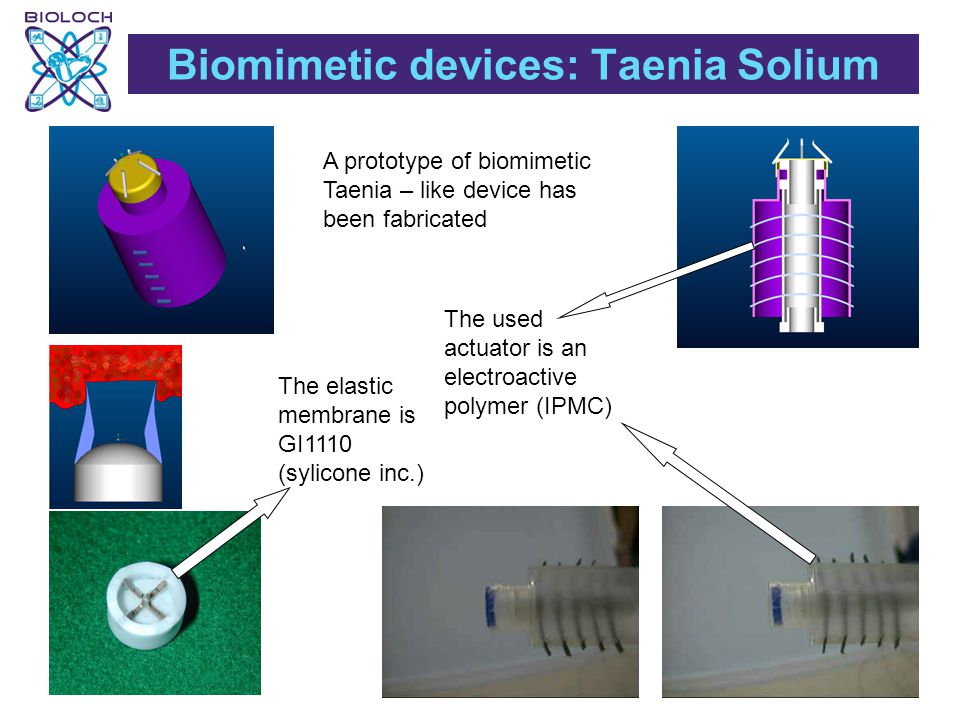 BIOLOCH

Biomimetic devices: Taenia Solium

A prototype of biomimetic Taenia – like device has been fabricated

The used actuator is an electroactive polymer (IPMC)

The elastic membrane is GI1110 (sylicone inc.)